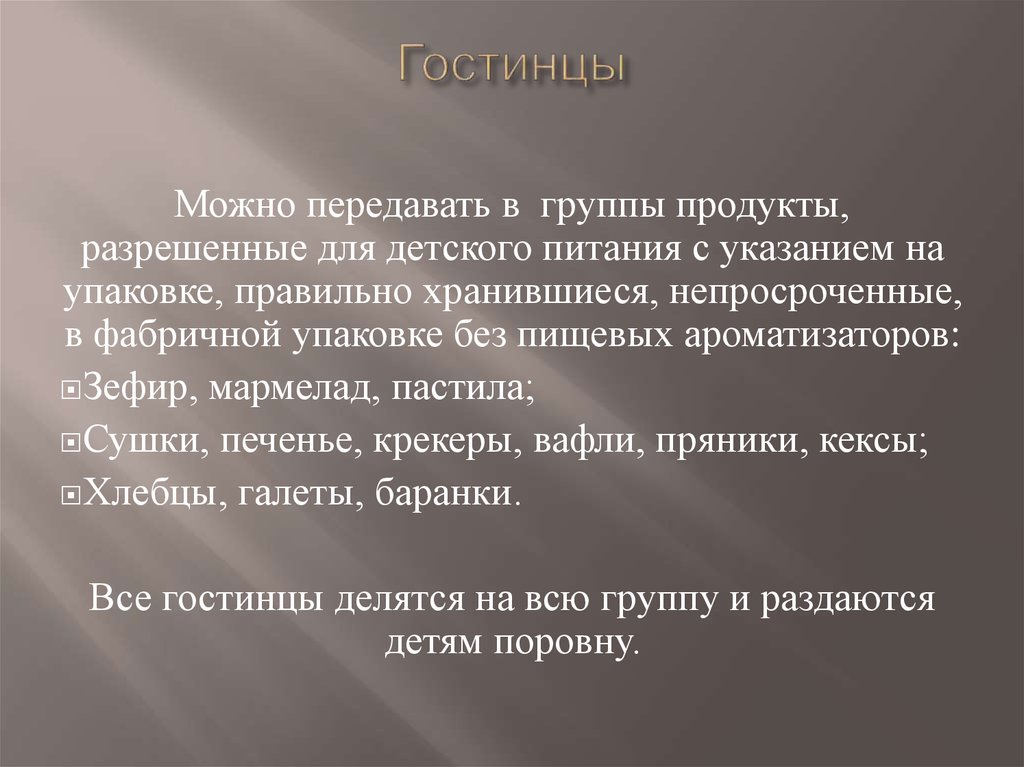 Гостинцы

Можно передавать в  группы продукты, разрешенные для детского питания с указанием на упаковке, правильно хранившиеся, непросроченные, в фабричной упаковке без пищевых ароматизаторов:

Зефир, мармелад, пастила;

Сушки, печенье, крекеры, вафли, пряники, кексы;

Хлебцы, галеты, баранки.

Все гостинцы делятся на всю группу и раздаются детям поровну.